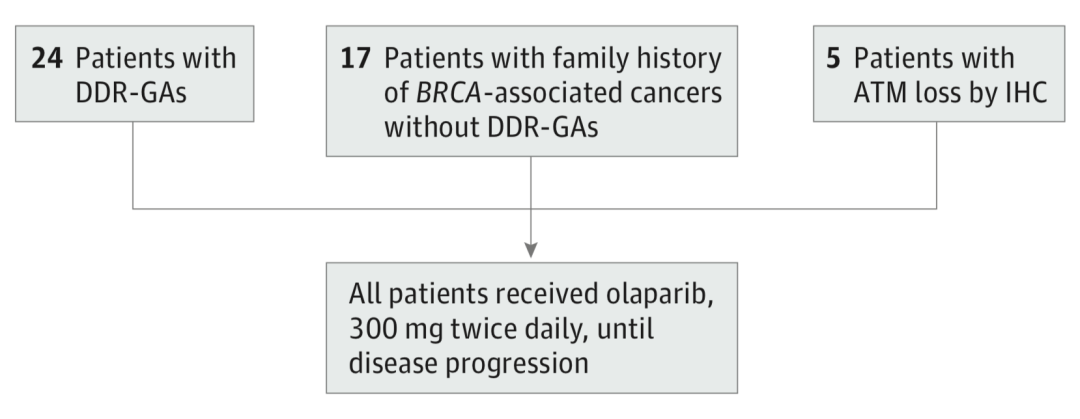 24 Patients with DDR-GAs

17 Patients with family history of BRCA-associated cancers without DDR-GAs

5 Patients with ATM loss by IHC

All patients received olaparib, 300 mg twice daily, until disease progression